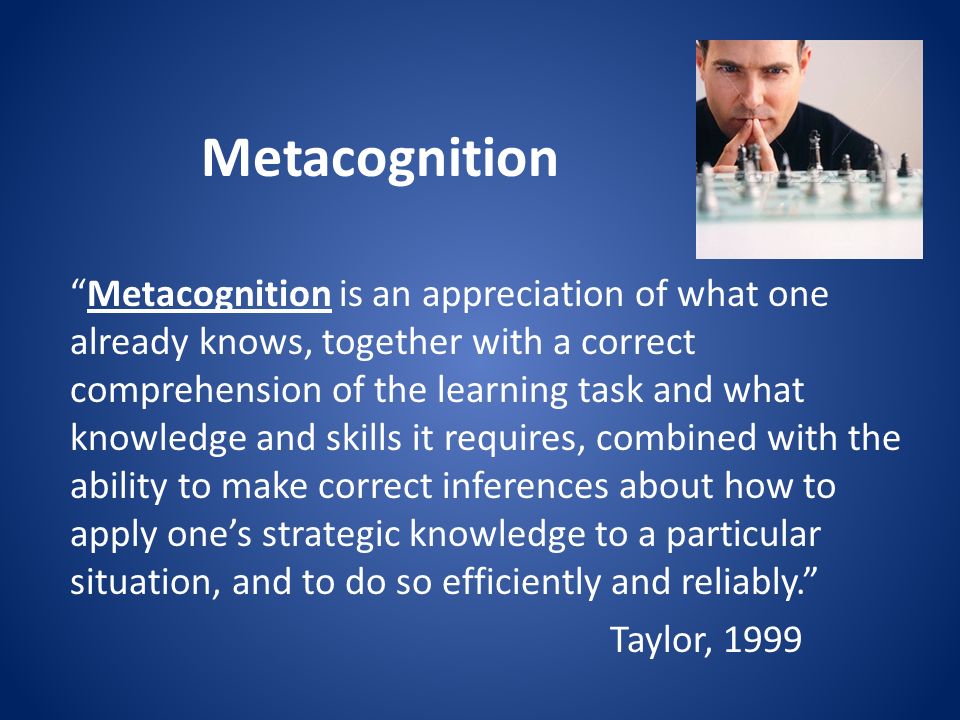 Metacognition

“Metacognition is an appreciation of what one already knows, together with a correct comprehension of the learning task and what knowledge and skills it requires, combined with the ability to make correct inferences about how to apply one’s strategic knowledge to a particular situation, and to do so efficiently and reliably.”

Taylor, 1999